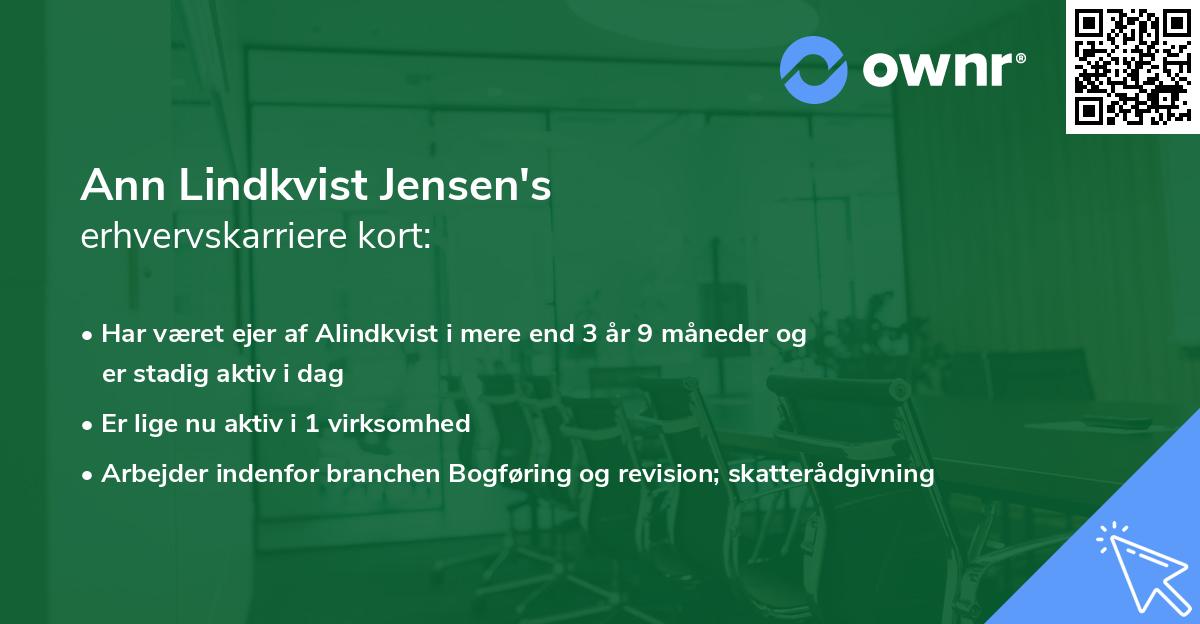 ownr®

Ann Lindkvist Jensen's
erhvervskarriere kort:

• Har været ejer af Alindkvist i mere end 3 år 9 måneder og er stadig aktiv i dag
• Er lige nu aktiv i 1 virksomhed
• Arbejder indenfor branchen Bogføring og revision; skatterådgivning